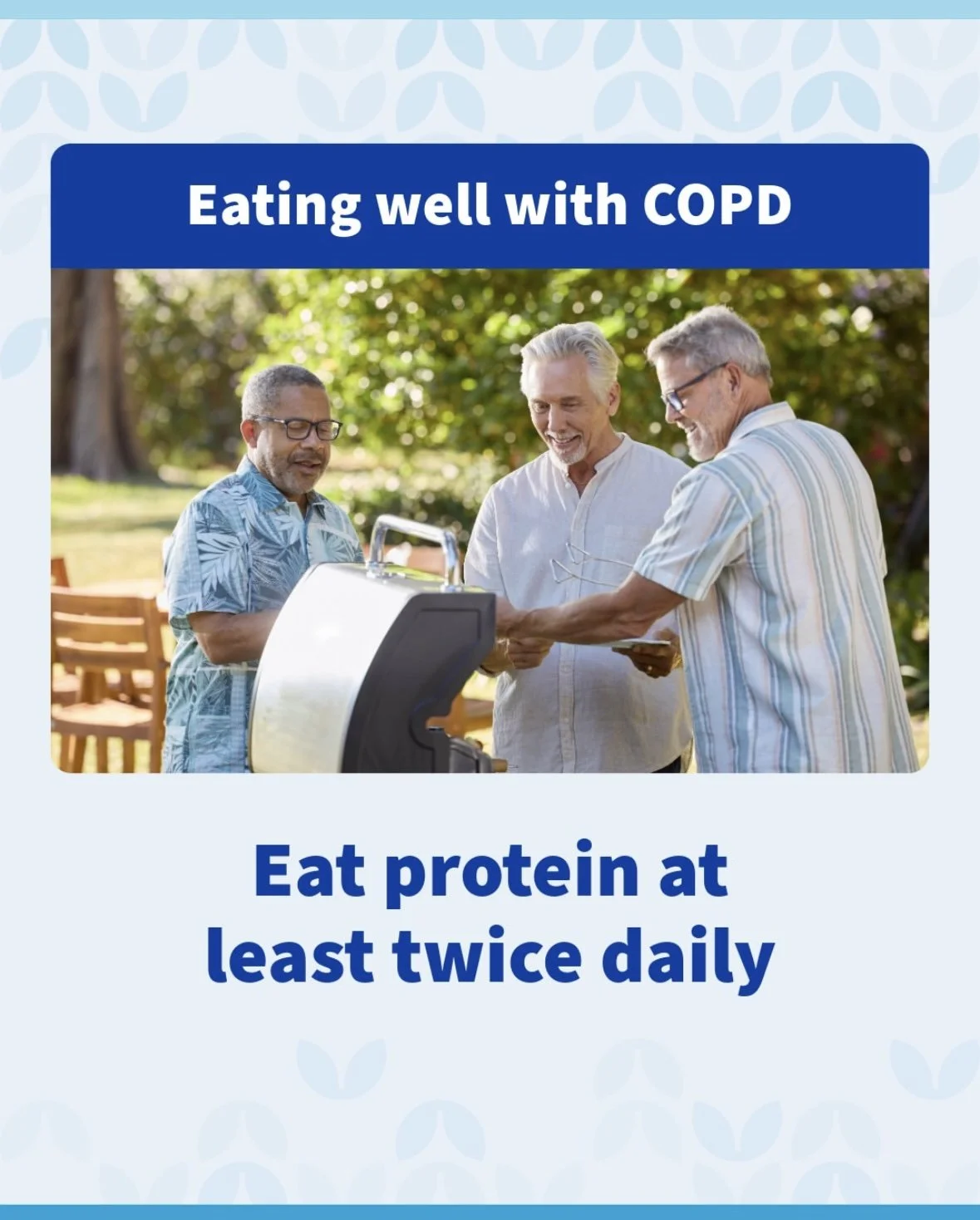 Eating well with COPD

Eat protein at least twice daily